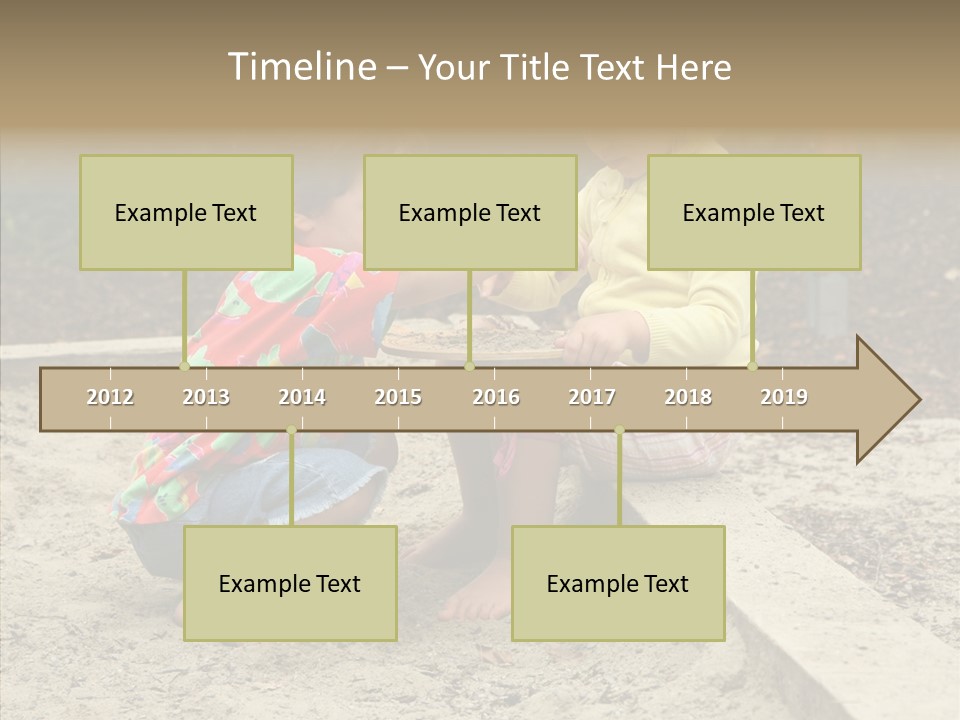 Timeline – Your Title Text Here

Example Text

Example Text

Example Text

2012 2013 2014 2015 2016 2017 2018 2019

Example Text

Example Text